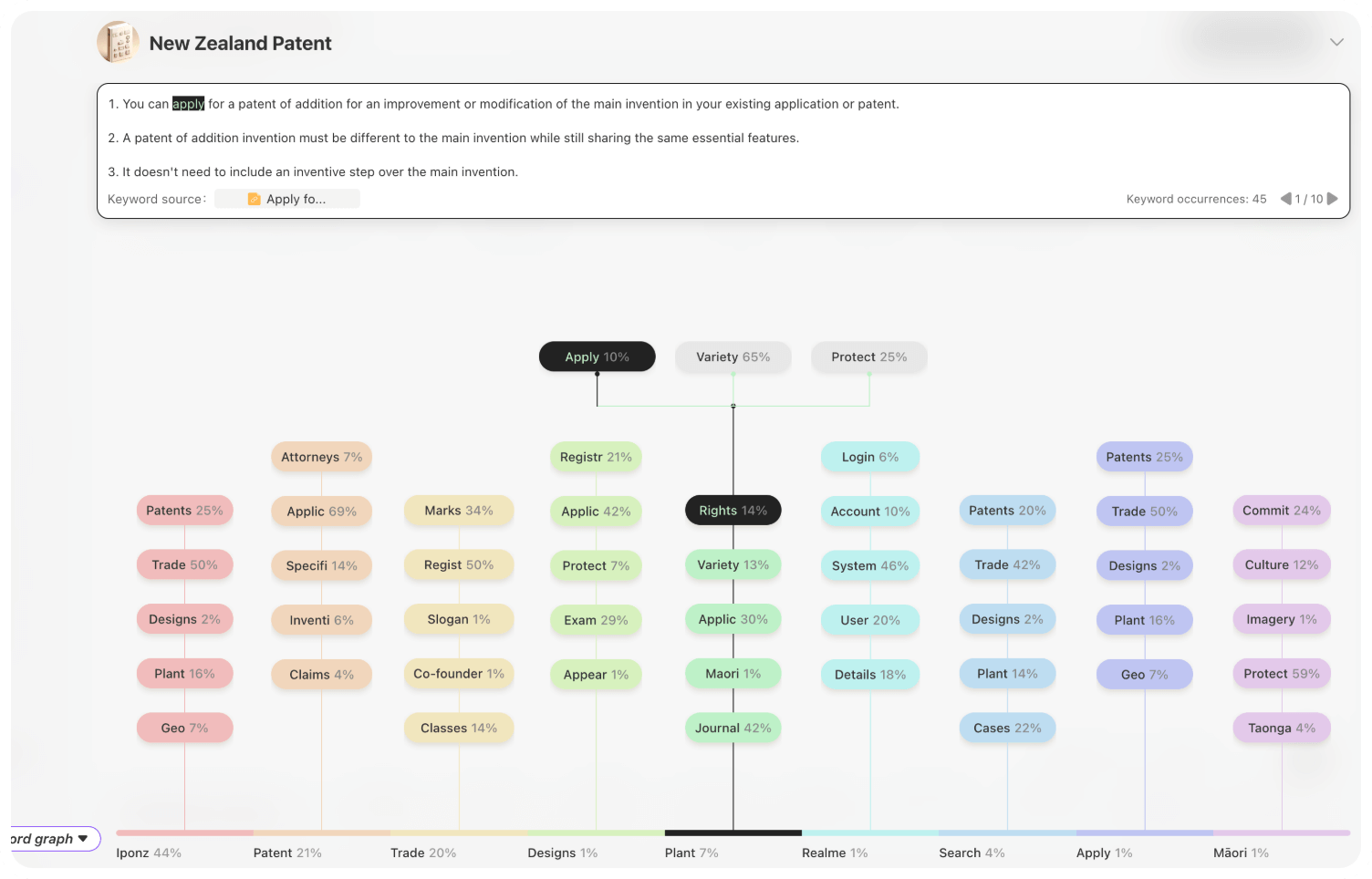 New Zealand Patent

1. You can apply for a patent of addition for an improvement or modification of the main invention in your existing application or patent.

2. A patent of addition invention must be different to the main invention while still sharing the same essential features.

3. It doesn't need to include an inventive step over the main invention.

Keyword source: Apply fo...

Keyword occurrences: 45 1 / 10

Apply 10%
Variety 65%
Protect 25%

Patents 25%
Trade 50%
Designs 2%
Plant 16%
Geo 7%

Attorneys 7%
Applic 69%
Specifi 14%
Inventi 6%
Claims 4%

Marks 34%
Regist 50%
Slogan 1%
Co-founder 1%
Classes 14%

Registr 21%
Applic 42%
Protect 7%
Exam 29%
Appear 1%

Rights 14%
Variety 13%
Applic 30%
Maori 1%
Journal 42%

Login 6%
Account 10%
System 46%
User 20%
Details 18%

Patents 20%
Trade 42%
Designs 2%
Plant 14%
Cases 22%

Patents 25%
Trade 50%
Designs 2%
Plant 16%
Geo 7%

Commit 24%
Culture 12%
Imagery 1%
Protect 59%
Taonga 4%

ord graph

Iponz 44%
Patent 21%
Trade 20%
Designs 1%
Plant 7%
Realme 1%
Search 4%
Apply 1%
Māori 1%